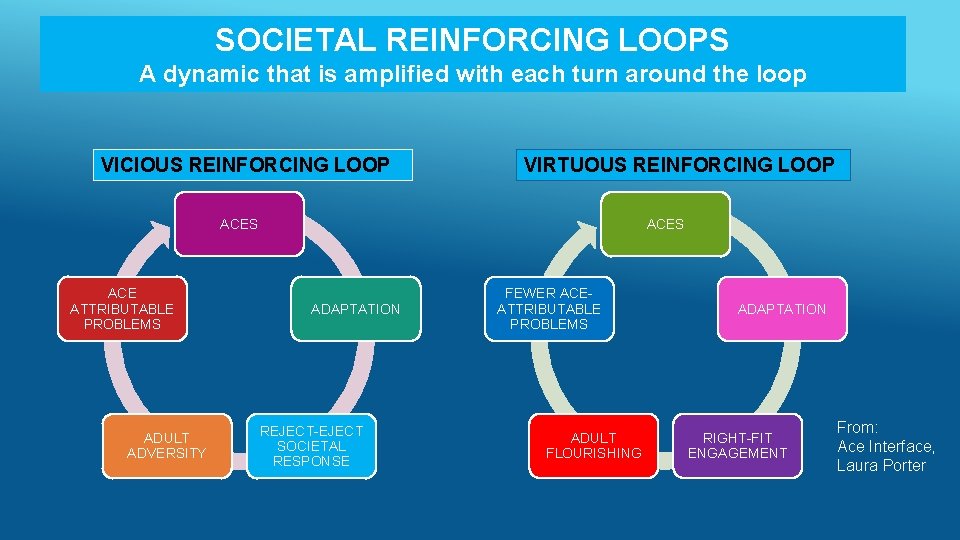 SOCIETAL REINFORCING LOOPS
A dynamic that is amplified with each turn around the loop

VICIOUS REINFORCING LOOP

ACES

ADAPTATION

REJECT-EJECT SOCIETAL RESPONSE

ADULT ADVERSITY

ACE ATTRIBUTABLE PROBLEMS

VIRTUOUS REINFORCING LOOP

ACES

ADAPTATION

RIGHT-FIT ENGAGEMENT

ADULT FLOURISHING

FEWER ACE-ATTRIBUTABLE PROBLEMS

From:
Ace Interface,
Laura Porter